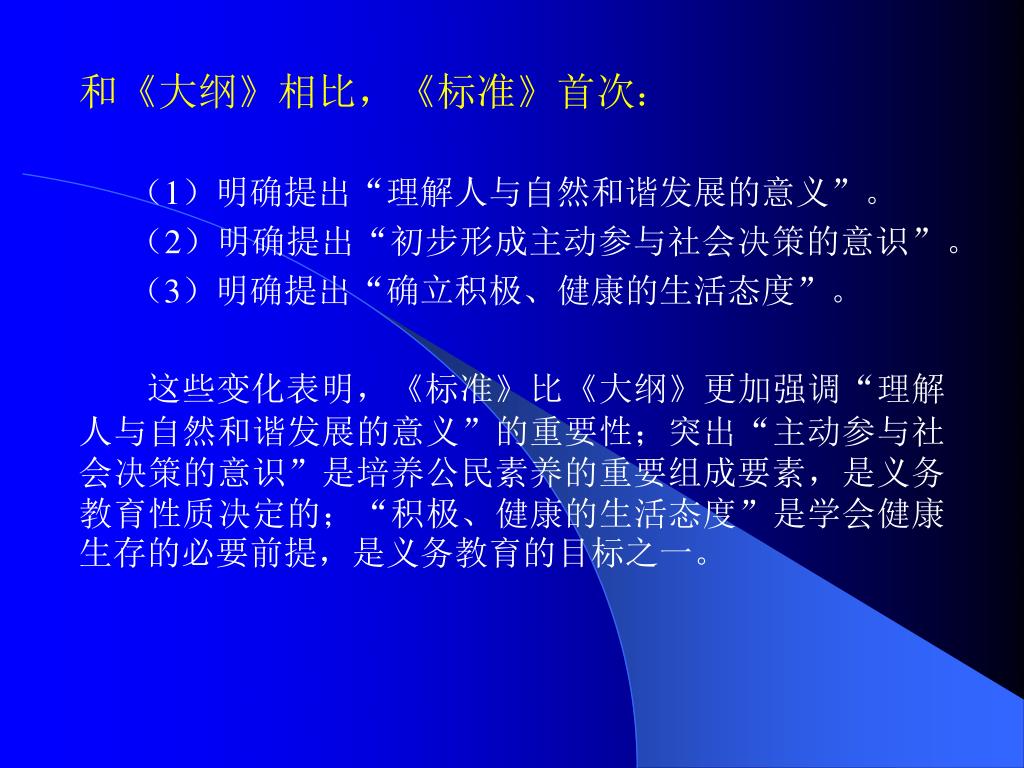 和《大纲》相比，《标准》首次：

（1）明确提出“理解人与自然和谐发展的意义”。
（2）明确提出“初步形成主动参与社会决策的意识”。
（3）明确提出“确立积极、健康的生活态度”。

这些变化表明，《标准》比《大纲》更加强调“理解人与自然和谐发展的意义”的重要性；突出“主动参与社会决策的意识”是培养公民素养的重要组成要素，是义务教育性质决定的；“积极、健康的生活态度”是学会健康生存的必要前提，是义务教育的目标之一。